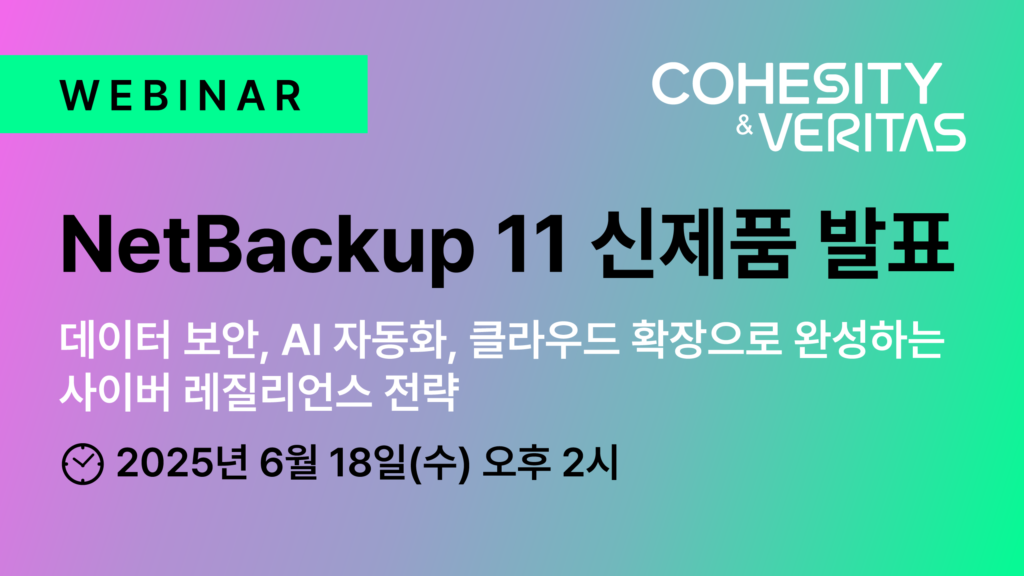 WEBINAR

COHESITY
& VERITAS

NetBackup 11 신제품 발표

데이터 보안, AI 자동화, 클라우드 확장으로 완성하는 사이버 레질리언스 전략

2025년 6월 18일(수) 오후 2시